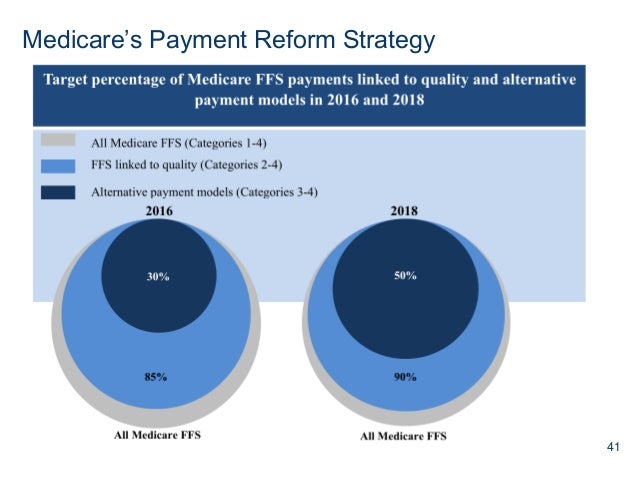 Medicare's Payment Reform Strategy

Target percentage of Medicare FFS payments linked to quality and alternative payment models in 2016 and 2018

All Medicare FFS (Categories 1-4)
FFS linked to quality (Categories 2-4)
Alternative payment models (Categories 3-4)

2016

30%

85%

All Medicare FFS

2018

50%

90%

All Medicare FFS

41